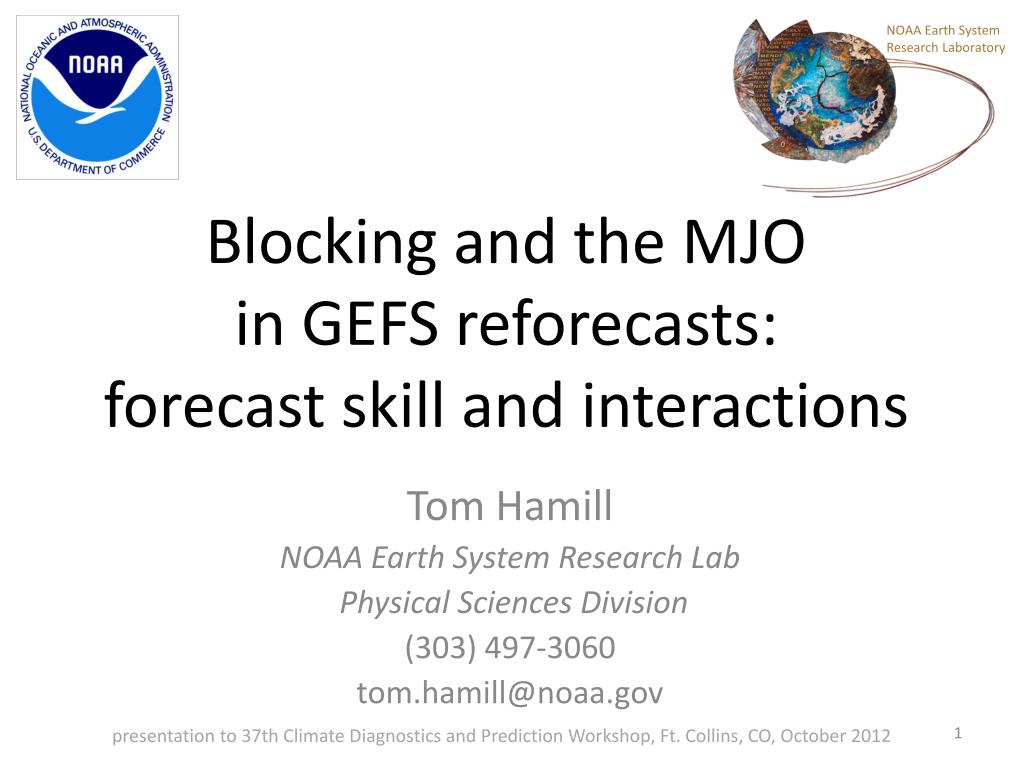 NATIONAL OCEANIC AND ATMOSPHERIC ADMINISTRATION
NOAA
U.S. DEPARTMENT OF COMMERCE

NOAA Earth System Research Laboratory

Blocking and the MJO in GEFS reforecasts: forecast skill and interactions

Tom Hamill
NOAA Earth System Research Lab
Physical Sciences Division
(303) 497-3060
tom.hamill@noaa.gov

presentation to 37th Climate Diagnostics and Prediction Workshop, Ft. Collins, CO, October 2012

1